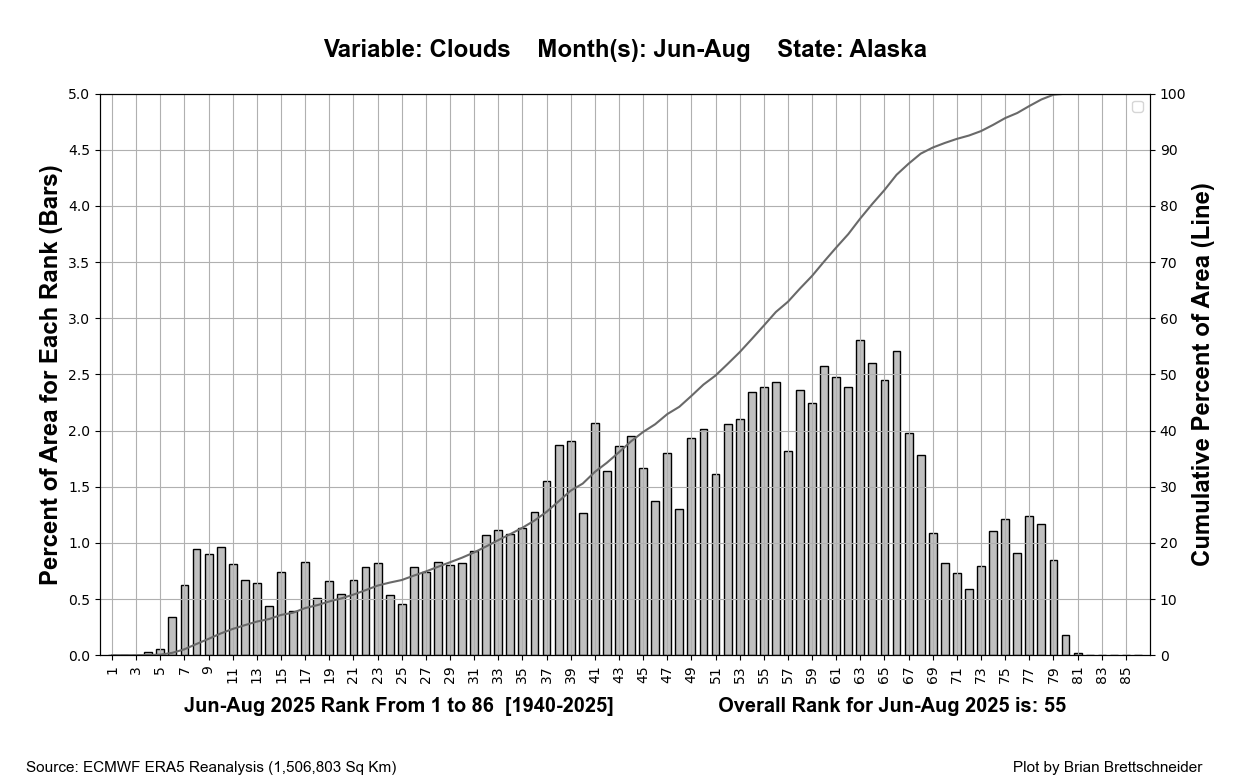 Variable: Clouds Month(s): Jun-Aug State: Alaska

Percent of Area for Each Rank (Bars)

5.0
4.5
4.0
3.5
3.0
2.5
2.0
1.5
1.0
0.5
0.0

Cumulative Percent of Area (Line)

100
90
80
70
60
50
40
30
20
10
0

1 3 5 7 9 11 13 15 17 19 21 23 25 27 29 31 33 35 37 39 41 43 45 47 49 51 53 55 57 59 61 63 65 67 69 71 73 75 77 79 81 83 85

Jun-Aug 2025 Rank From 1 to 86 [1940-2025]

Overall Rank for Jun-Aug 2025 is: 55

Source: ECMWF ERA5 Reanalysis (1,506,803 Sq Km)

Plot by Brian Brettschneider